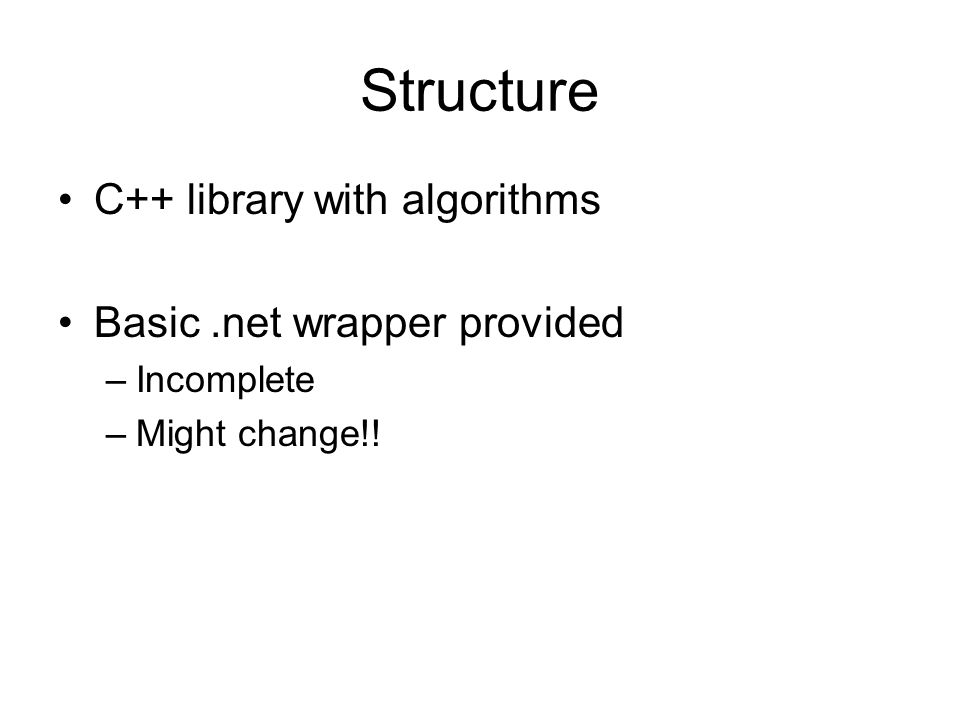 Structure

• C++ library with algorithms

• Basic .net wrapper provided
– Incomplete
– Might change!!